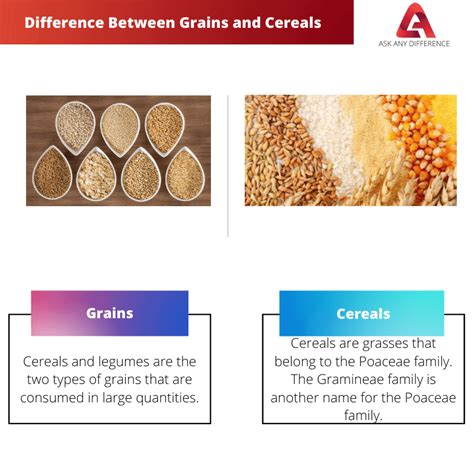 Difference Between Grains and Cereals

ASK ANY DIFFERENCE

Grains

Cereals and legumes are the two types of grains that are consumed in large quantities.

Cereals

Cereals are grasses that belong to the Poaceae family. The Gramineae family is another name for the Poaceae family.